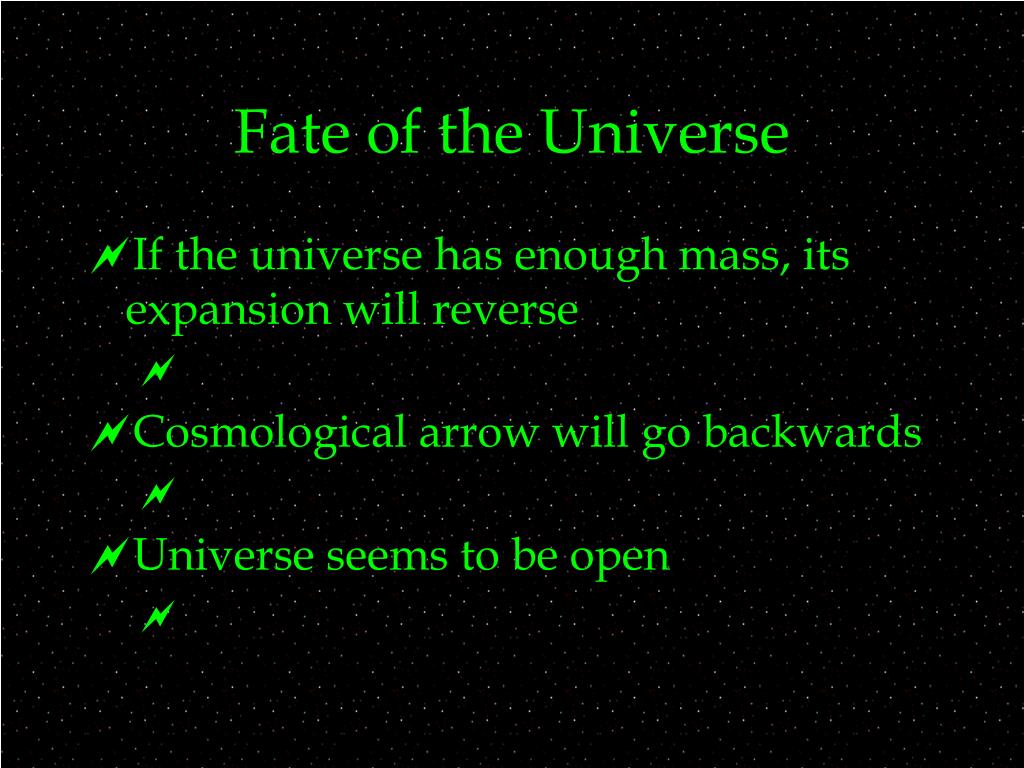 Fate of the Universe

If the universe has enough mass, its expansion will reverse

Cosmological arrow will go backwards

Universe seems to be open